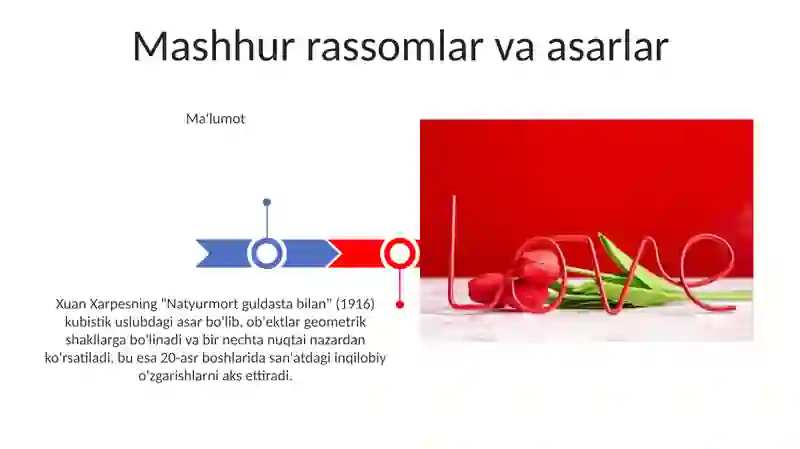 Mashhur rassomlar va asarlar

Ma'lumot

Xuan Xarpesning "Natyurmort guldasta bilan" (1916) kubistik uslubdagi asar bo'lib, ob'ektlar geometrik shakllarga bo'linadi va bir nechta nuqtai nazardan ko'rsatiladi, bu esa 20-asr boshlarida san'atdagi inqilobiy o'zgarishlarni aks ettiradi.

Love